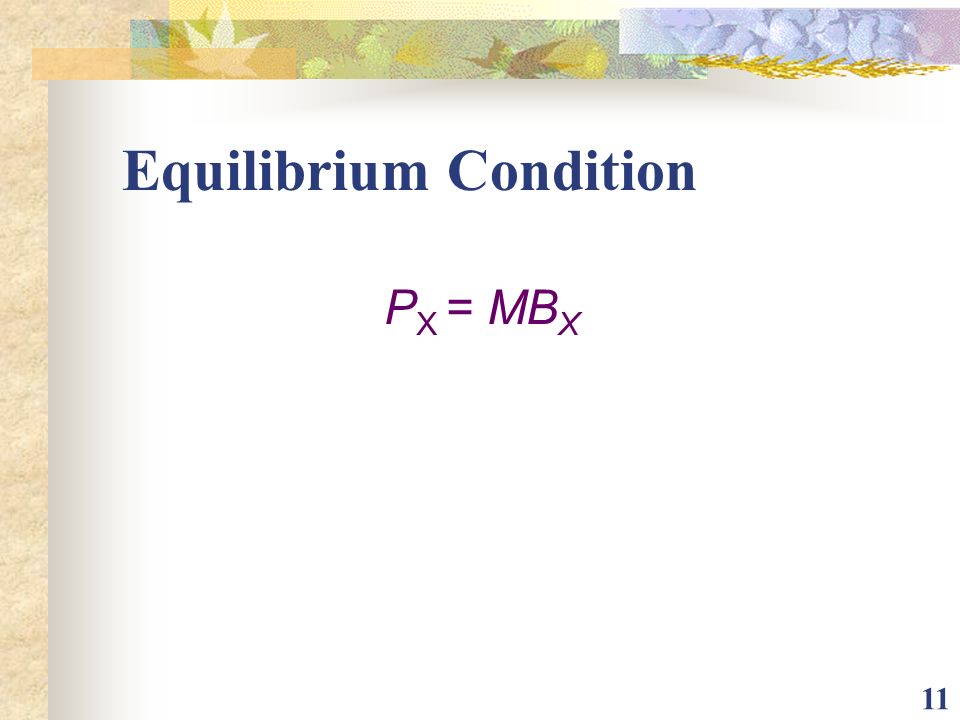 Equilibrium Condition

$P_X = MB_X$

11